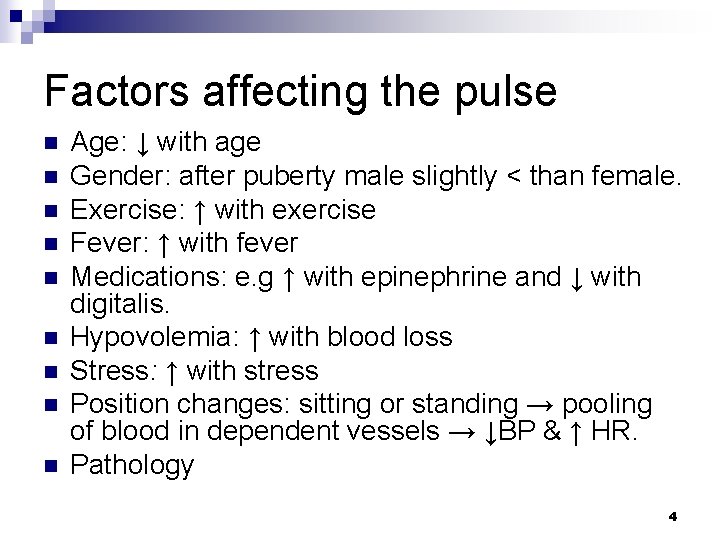 Factors affecting the pulse

- Age: ↓ with age
- Gender: after puberty male slightly < than female.
- Exercise: ↑ with exercise
- Fever: ↑ with fever
- Medications: e.g ↑ with epinephrine and ↓ with digitalis.
- Hypovolemia: ↑ with blood loss
- Stress: ↑ with stress
- Position changes: sitting or standing → pooling of blood in dependent vessels → ↓BP & ↑ HR.
- Pathology

4